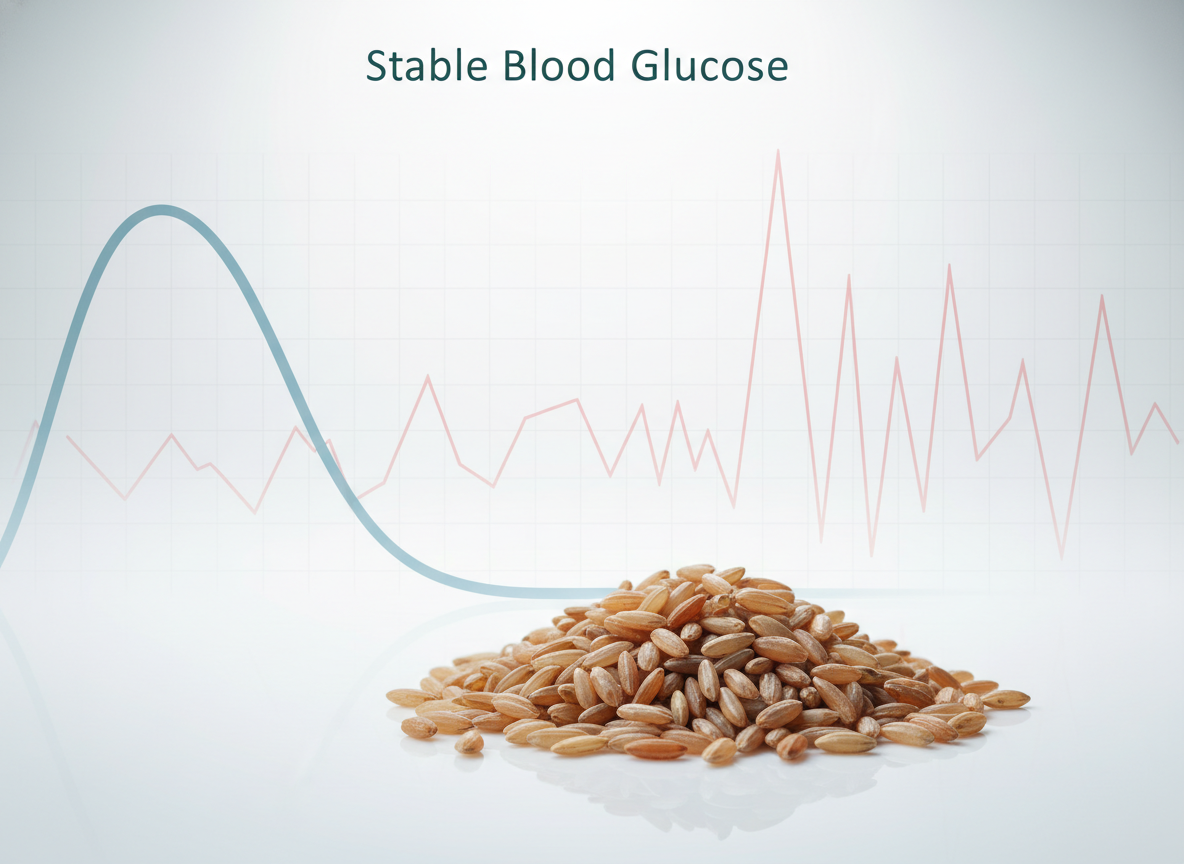 Stable Blood Glucose